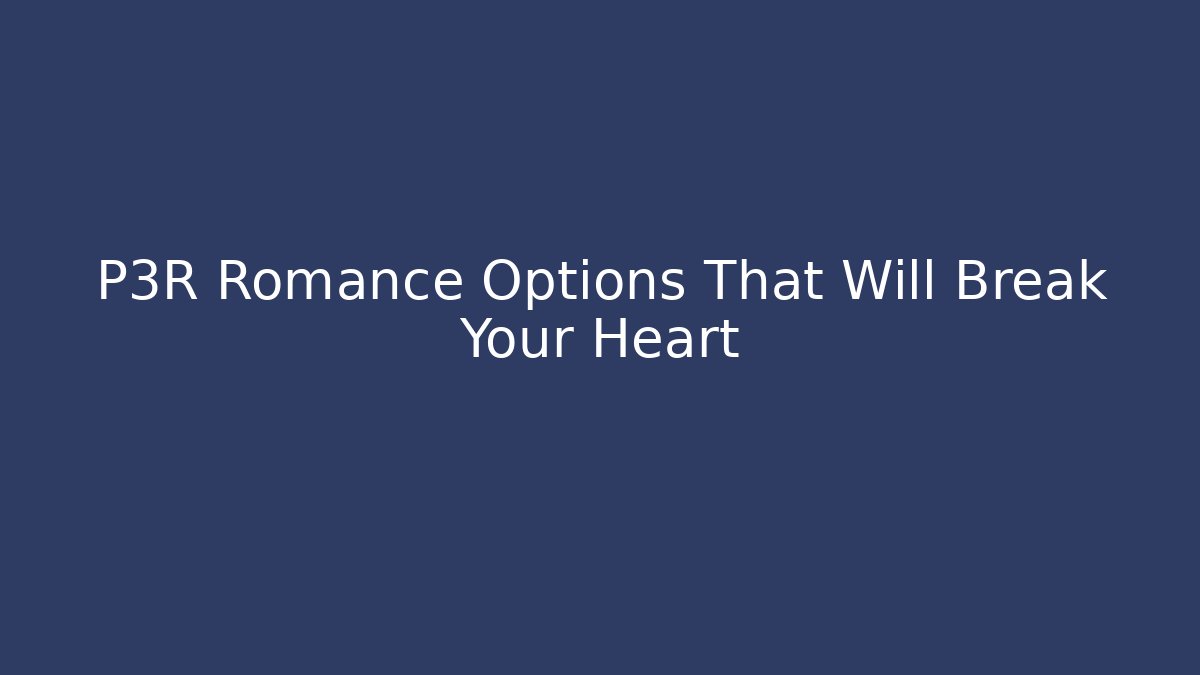 P3R Romance Options That Will Break Your Heart